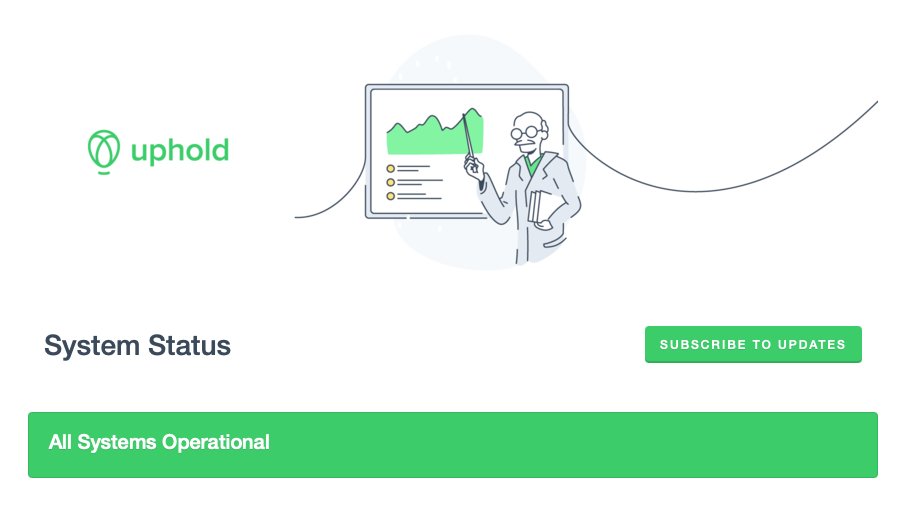 uphold

System Status

SUBSCRIBE TO UPDATES

All Systems Operational